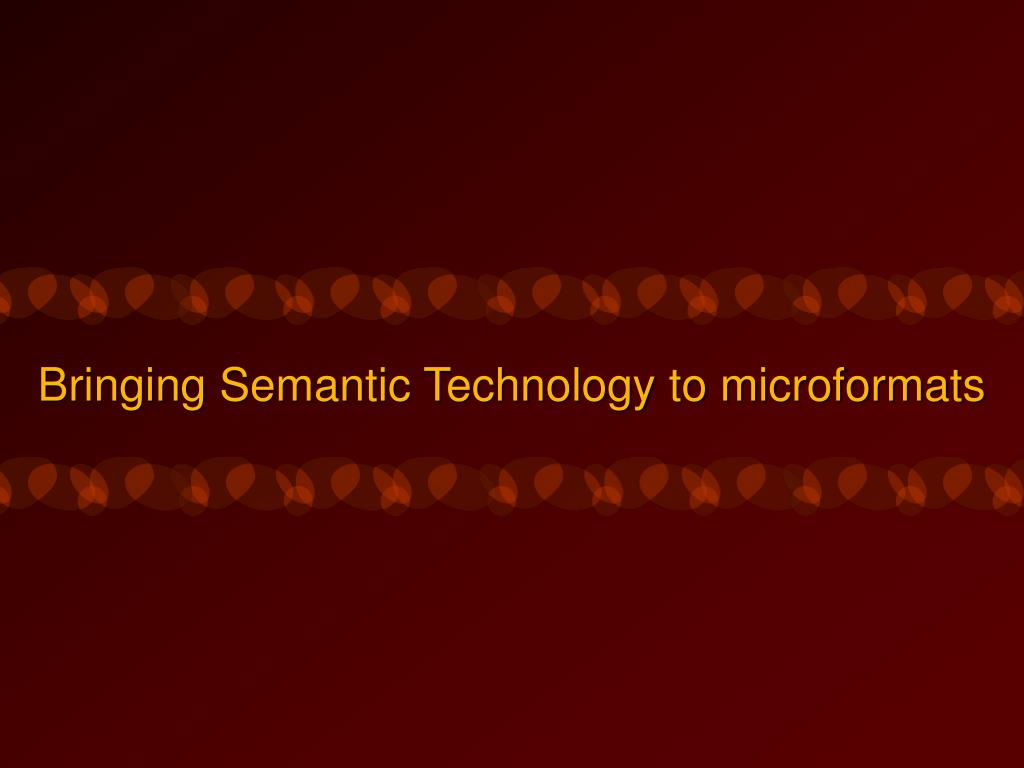 Bringing Semantic Technology to microformats